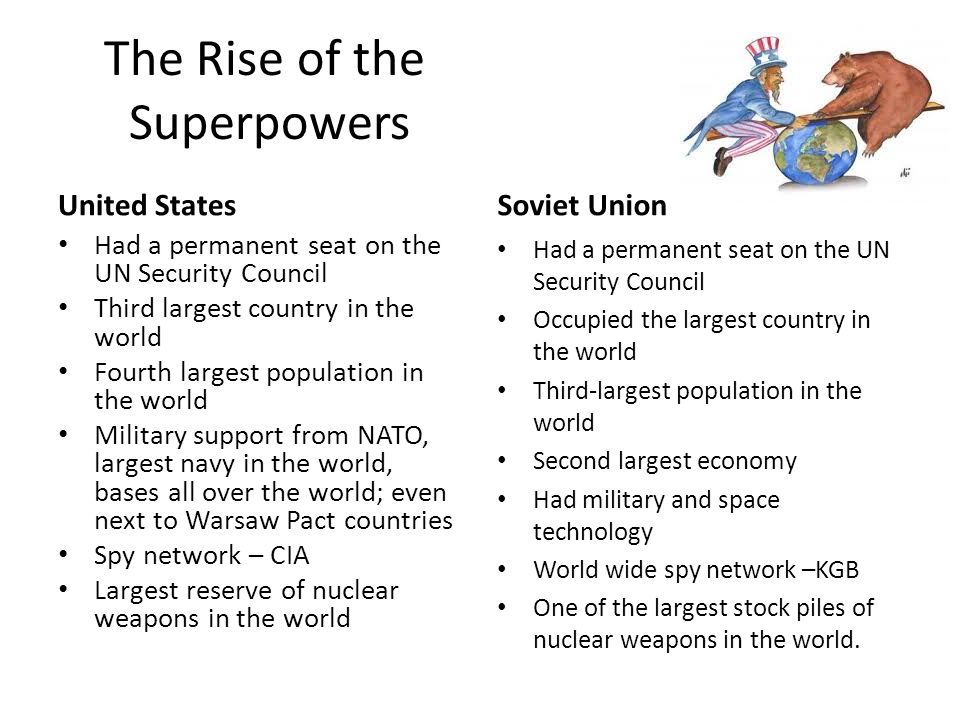 The Rise of the Superpowers

United States
• Had a permanent seat on the UN Security Council
• Third largest country in the world
• Fourth largest population in the world
• Military support from NATO, largest navy in the world, bases all over the world; even next to Warsaw Pact countries
• Spy network – CIA
• Largest reserve of nuclear weapons in the world

Soviet Union
• Had a permanent seat on the UN Security Council
• Occupied the largest country in the world
• Third-largest population in the world
• Second largest economy
• Had military and space technology
• World wide spy network –KGB
• One of the largest stock piles of nuclear weapons in the world.